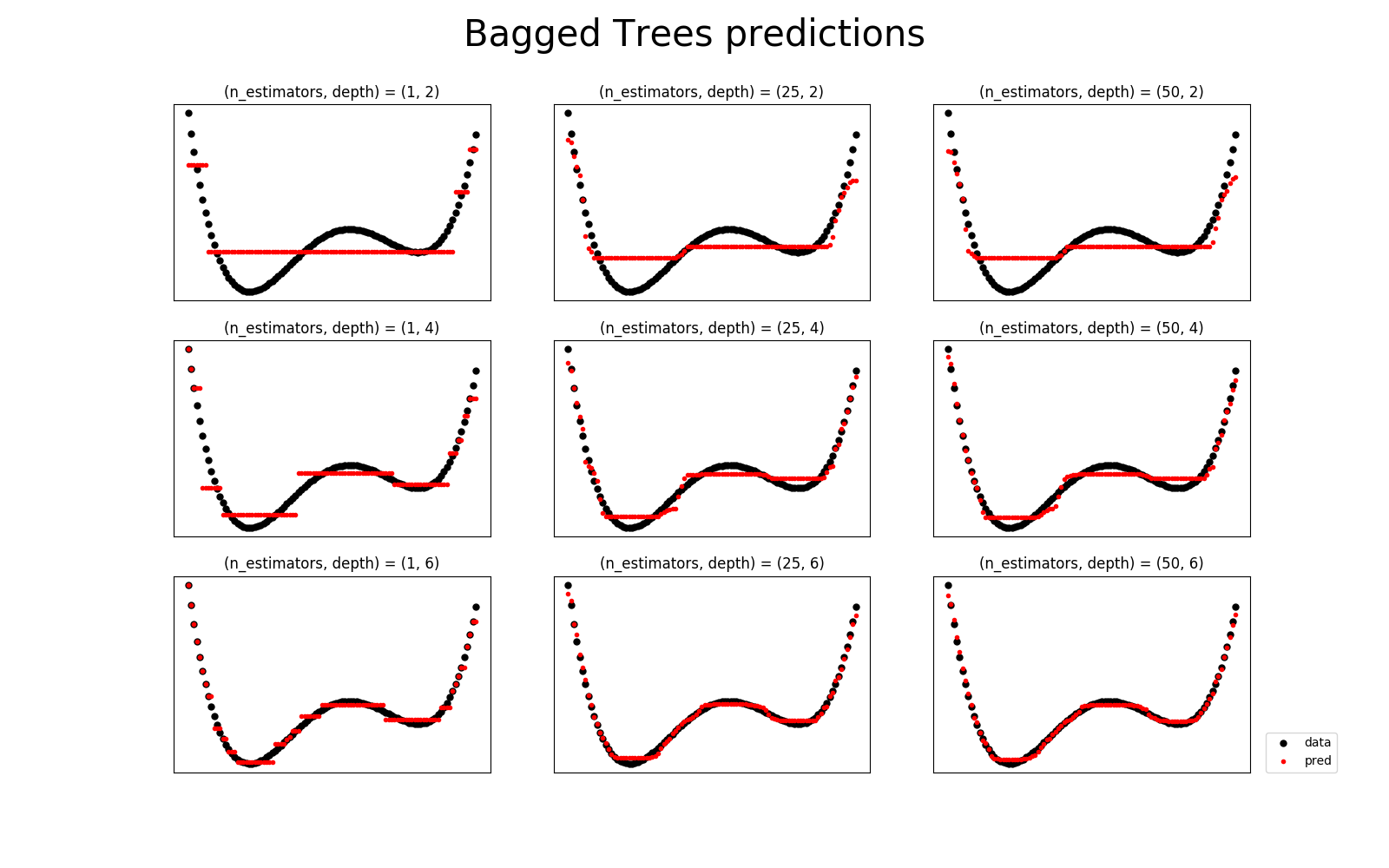 Bagged Trees predictions

(n_estimators, depth) = (1, 2)

(n_estimators, depth) = (25, 2)

(n_estimators, depth) = (50, 2)

(n_estimators, depth) = (1, 4)

(n_estimators, depth) = (25, 4)

(n_estimators, depth) = (50, 4)

(n_estimators, depth) = (1, 6)

(n_estimators, depth) = (25, 6)

(n_estimators, depth) = (50, 6)

data
pred